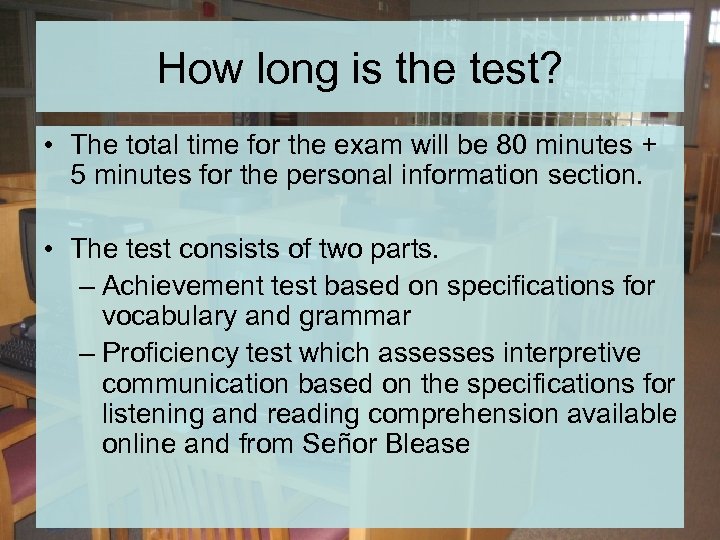 How long is the test?

• The total time for the exam will be 80 minutes + 5 minutes for the personal information section.

• The test consists of two parts.
– Achievement test based on specifications for vocabulary and grammar
– Proficiency test which assesses interpretive communication based on the specifications for listening and reading comprehension available online and from Señor Blease